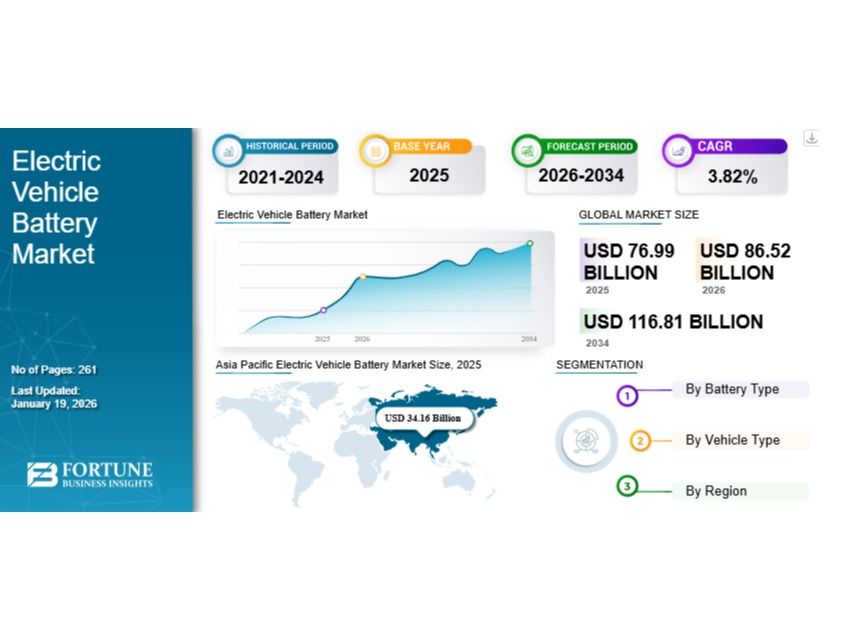 Electric Vehicle Battery Market

No of Pages: 261

Last Updated: January 19, 2026

FORTUNE BUSINESS INSIGHTS

HISTORICAL PERIOD
2021-2024

BASE YEAR
2025

FORECAST PERIOD
2026-2034

CAGR
3.82%

Electric Vehicle Battery Market

2025 2026 2034

GLOBAL MARKET SIZE

USD 76.99 BILLION
2025

USD 86.52 BILLION
2026

USD 116.81 BILLION
2034

Asia Pacific Electric Vehicle Battery Market Size, 2025

USD 34.16 Billion

SEGMENTATION

1 By Battery Type

2 By Vehicle Type

3 By Region